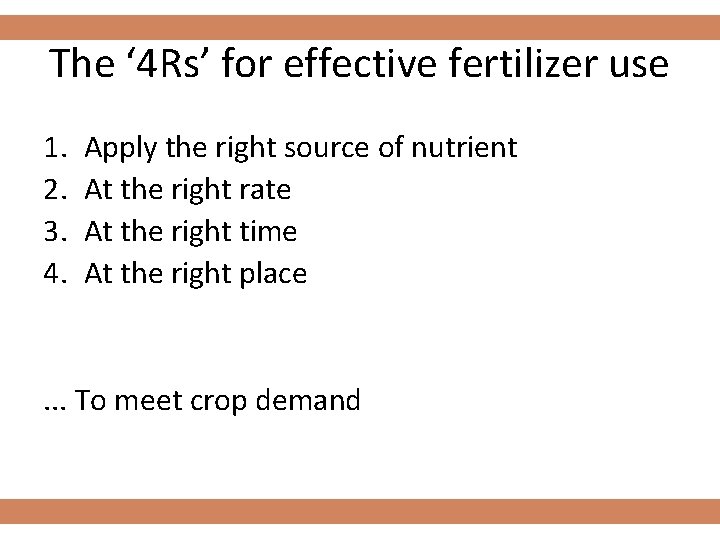 The ‘4Rs’ for effective fertilizer use

1. Apply the right source of nutrient
2. At the right rate
3. At the right time
4. At the right place

... To meet crop demand